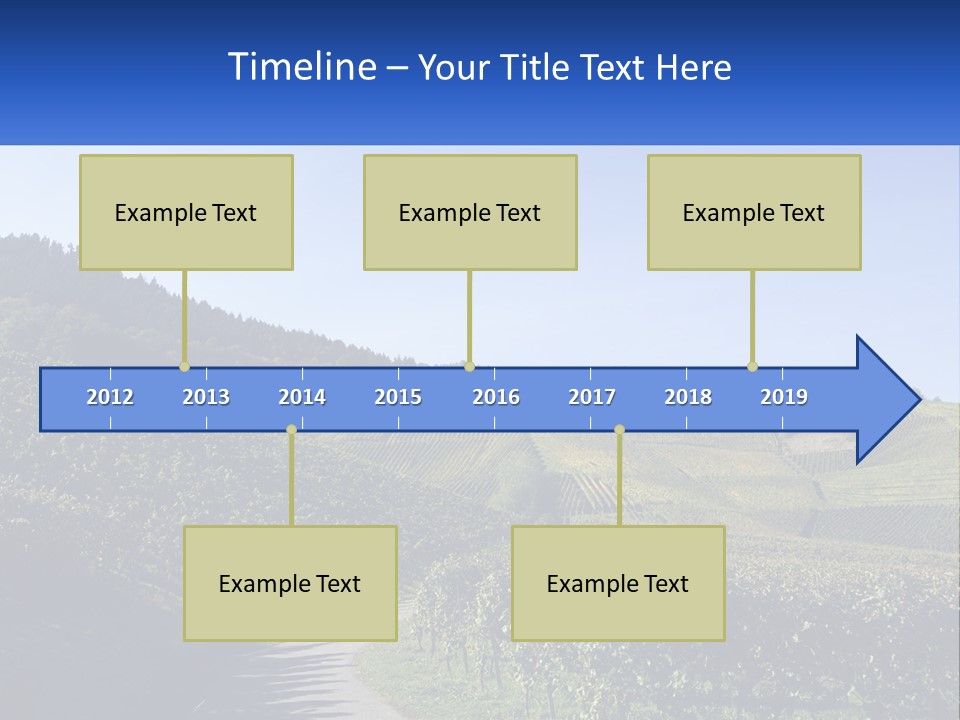 Timeline – Your Title Text Here

Example Text

Example Text

Example Text

2012 2013 2014 2015 2016 2017 2018 2019

Example Text

Example Text